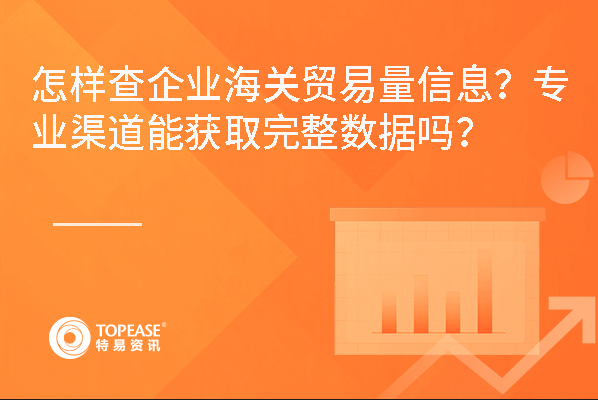 怎样查企业海关贸易量信息？专业渠道能获取完整数据吗？

TOPEASE®
特易资讯